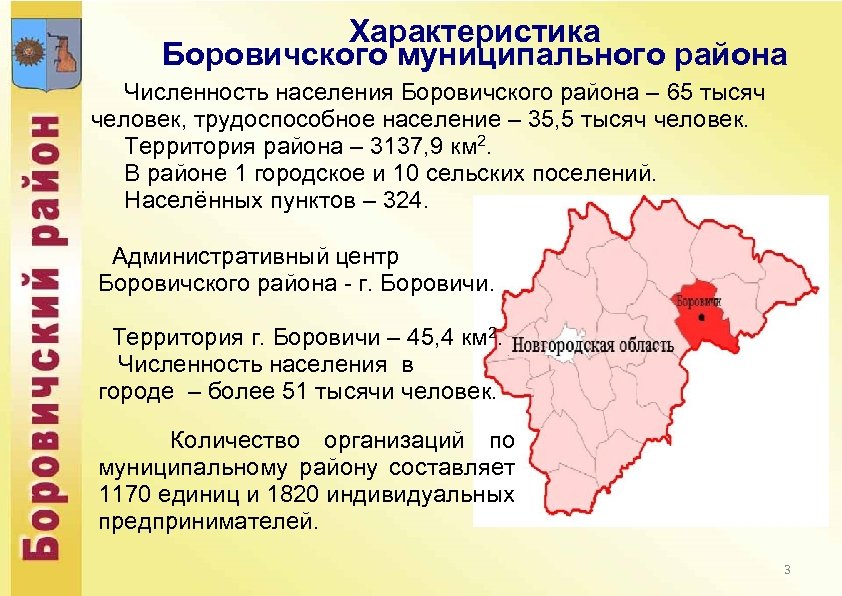 Боровичский район

Характеристика
Боровичского муниципального района

Численность населения Боровичского района – 65 тысяч человек, трудоспособное население – 35,5 тысяч человек.
Территория района – 3137,9 км$^2$.
В районе 1 городское и 10 сельских поселений.
Населённых пунктов – 324.

Административный центр Боровичского района - г. Боровичи.

Территория г. Боровичи – 45,4 км$^2$.
Численность населения в городе – более 51 тысячи человек.

Количество организаций по муниципальному району составляет 1170 единиц и 1820 индивидуальных предпринимателей.

Боровичи
Новгородская область

3